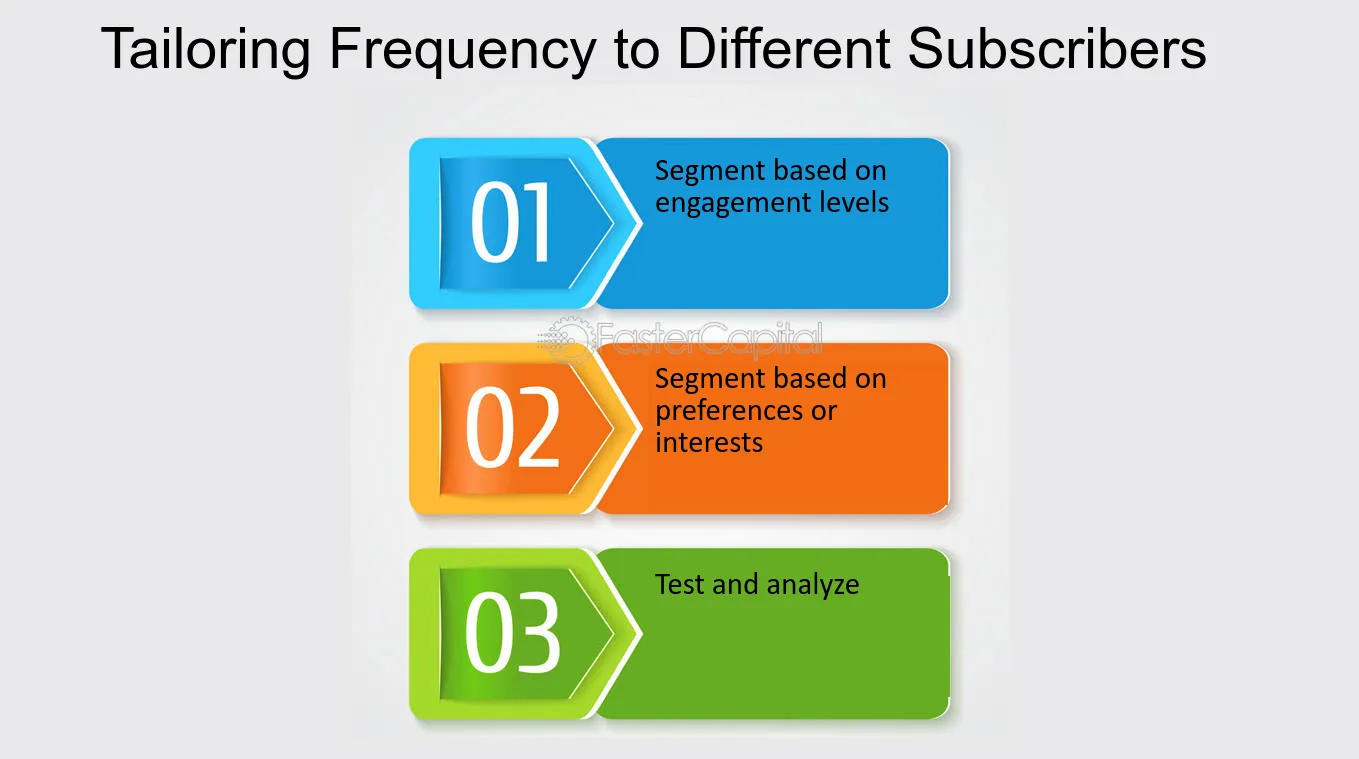 Tailoring Frequency to Different Subscribers

01

Segment based on engagement levels

02

Segment based on preferences or interests

03

Test and analyze

FasterCapital